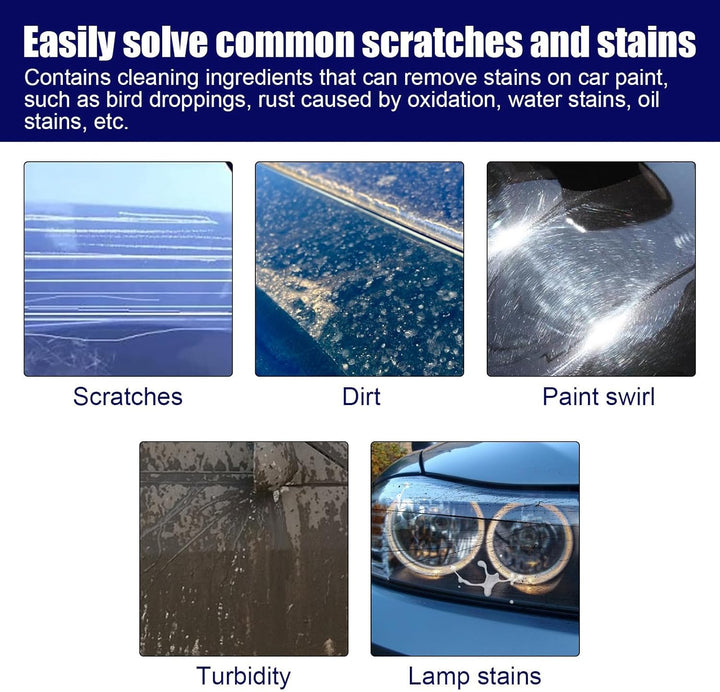 Easily solve common scratches and stains

Contains cleaning ingredients that can remove stains on car paint, such as bird droppings, rust caused by oxidation, water stains, oil stains, etc.

Scratches

Dirt

Paint swirl

Turbidity

Lamp stains